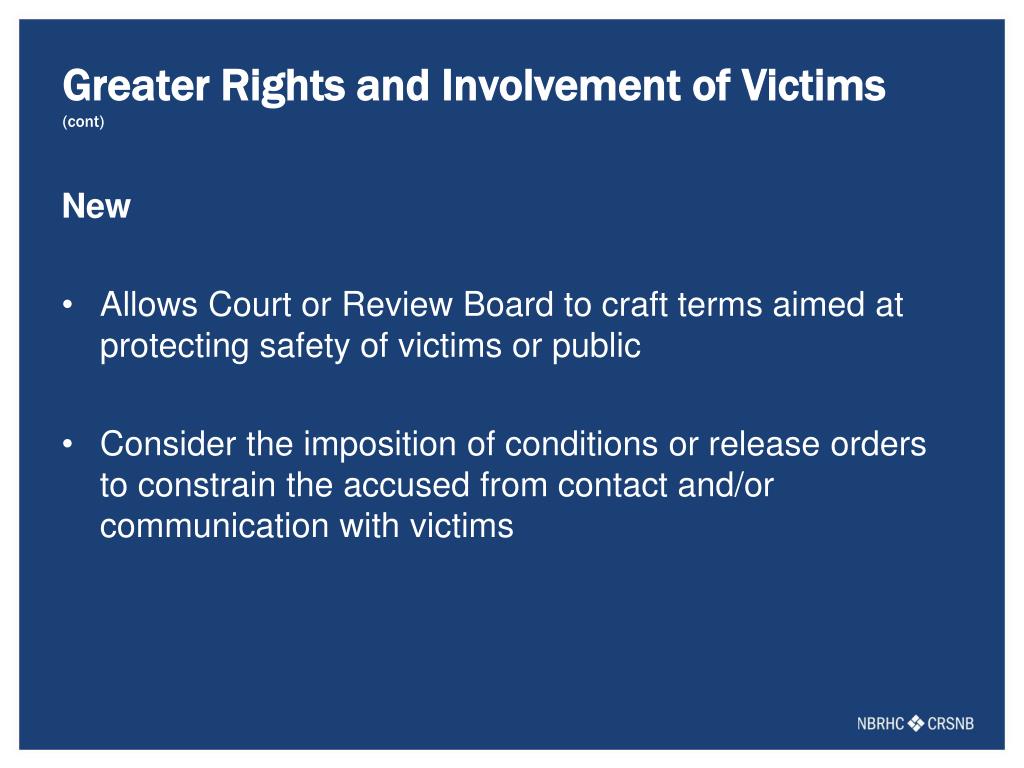 Greater Rights and Involvement of Victims
(cont)

New

• Allows Court or Review Board to craft terms aimed at protecting safety of victims or public

• Consider the imposition of conditions or release orders to constrain the accused from contact and/or communication with victims

NBRHC CRSNB